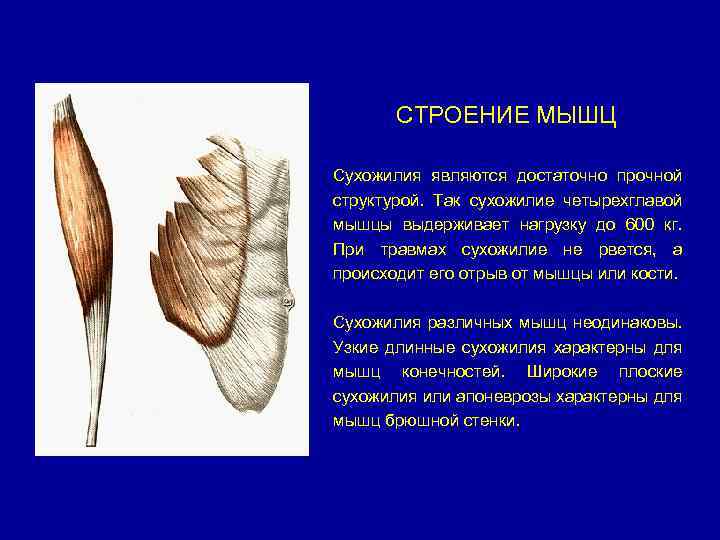 СТРОЕНИЕ МЫШЦ

Сухожилия являются достаточно прочной структурой. Так сухожилие четырехглавой мышцы выдерживает нагрузку до 600 кг. При травмах сухожилие не рвется, а происходит его отрыв от мышцы или кости.

Сухожилия различных мышц неодинаковы. Узкие длинные сухожилия характерны для мышц конечностей. Широкие плоские сухожилия или апоневрозы характерны для мышц брюшной стенки.